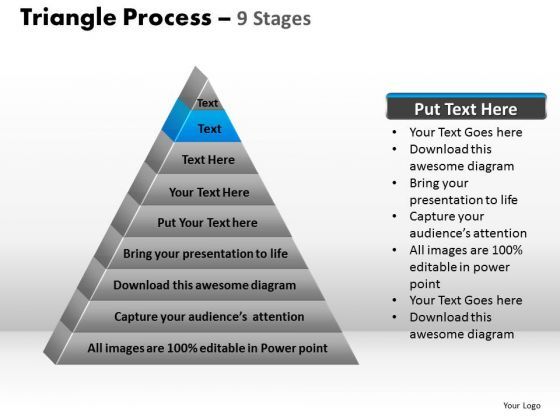 Triangle Process – 9 Stages

Text
Text
Text Here
Your Text Here
Put Your Text here
Bring your presentation to life
Download this awesome diagram
Capture your audience's attention
All images are 100% editable in Power point

Put Text Here

• Your Text Goes here
• Download this awesome diagram
• Bring your presentation to life
• Capture your audience's attention
• All images are 100% editable in power point
• Your Text Goes here
• Download this awesome diagram

Your Logo